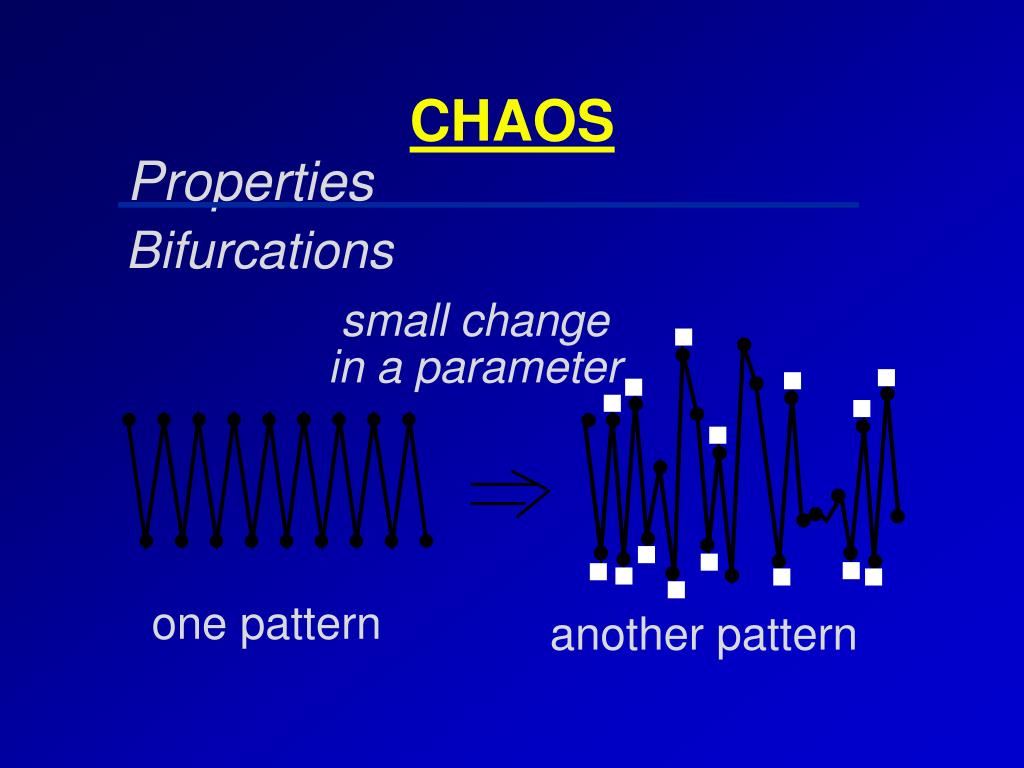 CHAOS

Properties

Bifurcations

small change in a parameter

$\Rightarrow$

one pattern

another pattern